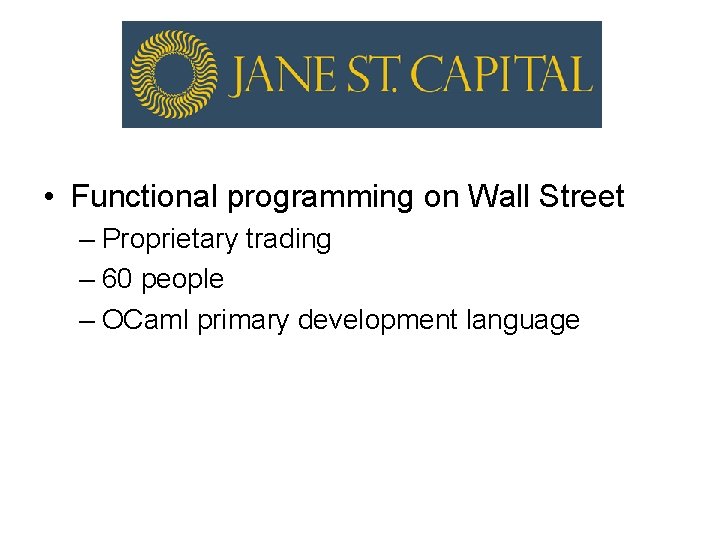 JANE ST. CAPITAL

• Functional programming on Wall Street
– Proprietary trading
– 60 people
– OCaml primary development language